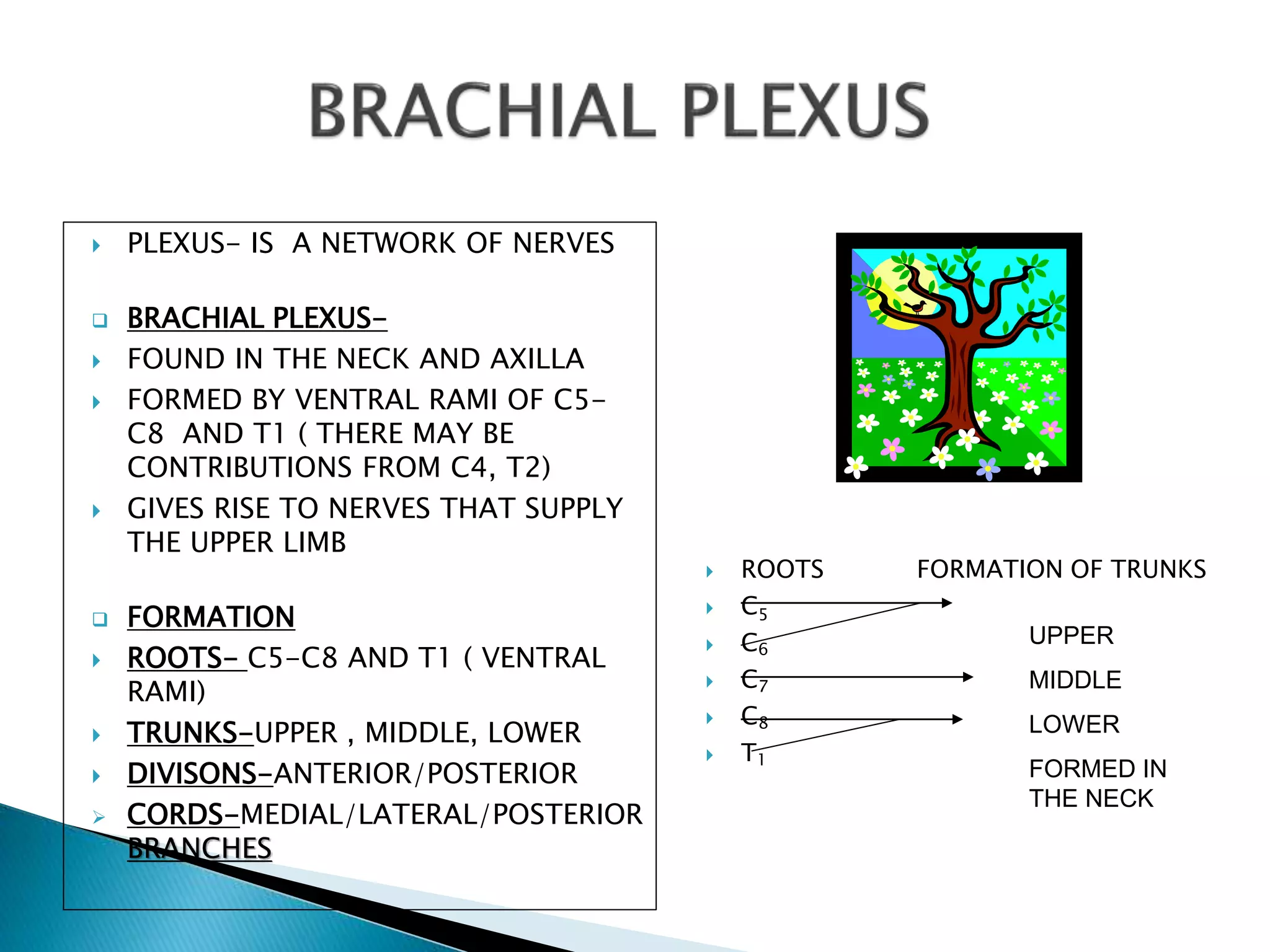 BRACHIAL PLEXUS

PLEXUS- IS A NETWORK OF NERVES

BRACHIAL PLEXUS-

FOUND IN THE NECK AND AXILLA

FORMED BY VENTRAL RAMI OF C5-C8 AND T1 ( THERE MAY BE CONTRIBUTIONS FROM C4, T2)

GIVES RISE TO NERVES THAT SUPPLY THE UPPER LIMB

FORMATION

ROOTS- C5-C8 AND T1 ( VENTRAL RAMI)

TRUNKS-UPPER , MIDDLE, LOWER

DIVISONS-ANTERIOR/POSTERIOR

CORDS-MEDIAL/LATERAL/POSTERIOR BRANCHES

ROOTS FORMATION OF TRUNKS

$C_5$

$C_6$

$C_7$

$C_8$

$T_1$

UPPER

MIDDLE

LOWER

FORMED IN THE NECK